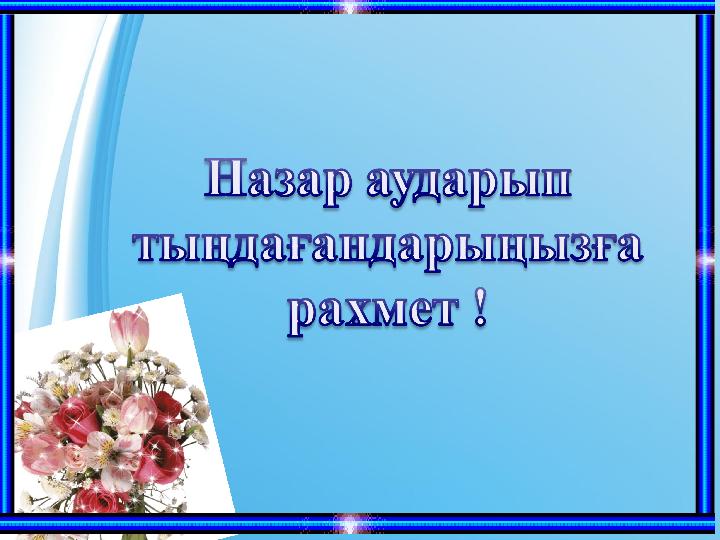 Назар аударып тыңдағандарыңызға рахмет !